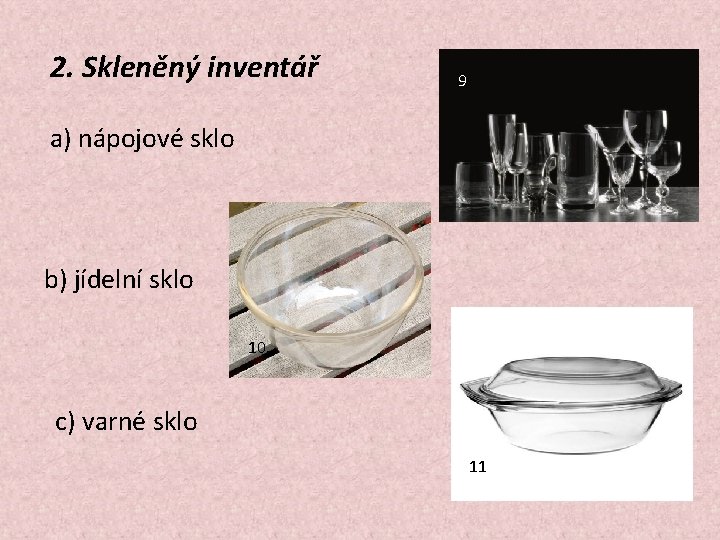 2. Skleněný inventář

9

a) nápojové sklo

b) jídelní sklo

10

c) varné sklo

11